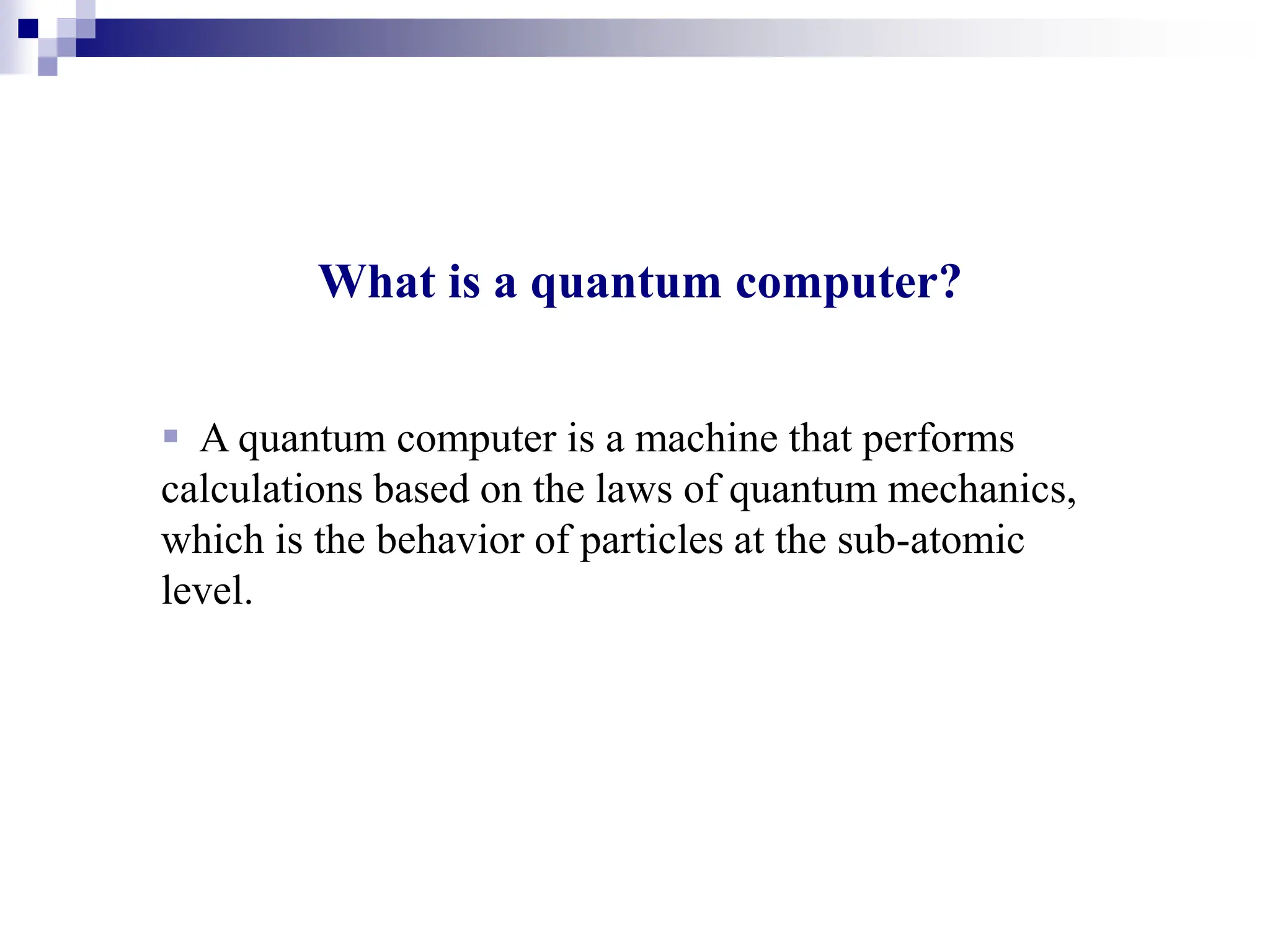 What is a quantum computer?

▪ A quantum computer is a machine that performs calculations based on the laws of quantum mechanics, which is the behavior of particles at the sub-atomic level.